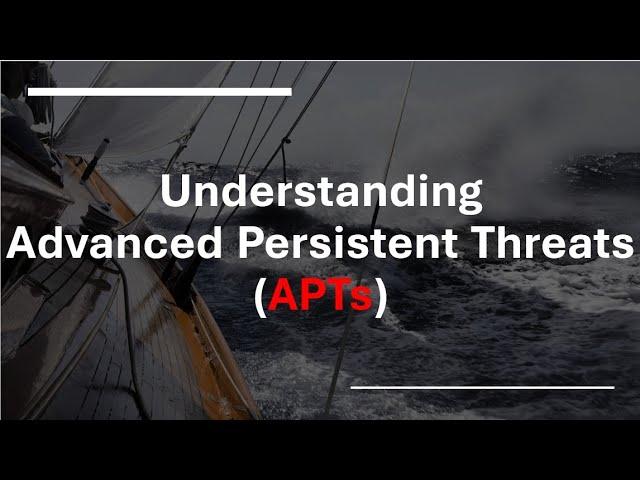 Understanding
Advanced Persistent Threats
(APTs)